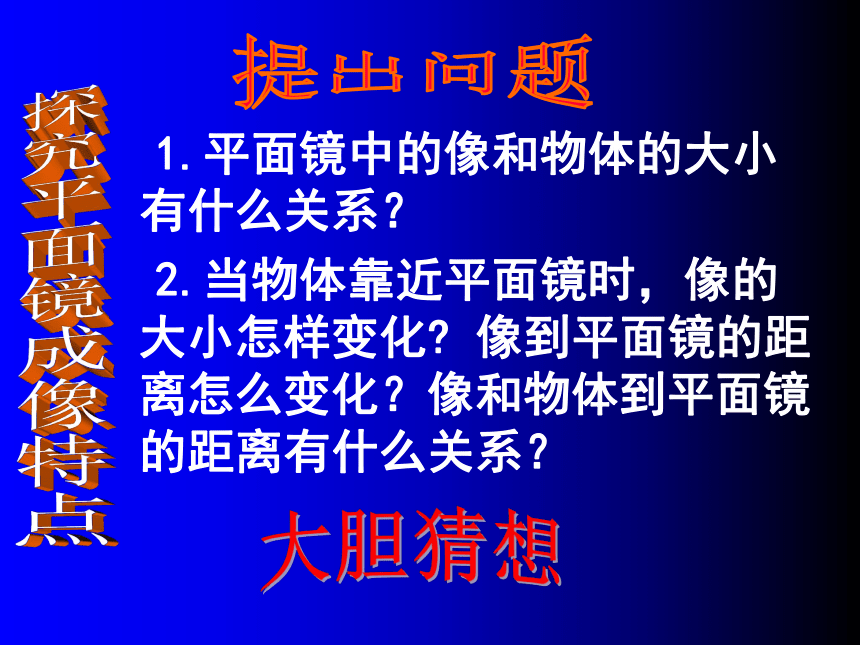 探究平面镜成像特点

提出问题

1.平面镜中的像和物体的大小有什么关系？

2.当物体靠近平面镜时，像的大小怎样变化？像到平面镜的距离怎么变化？像和物体到平面镜的距离有什么关系？

大胆猜想